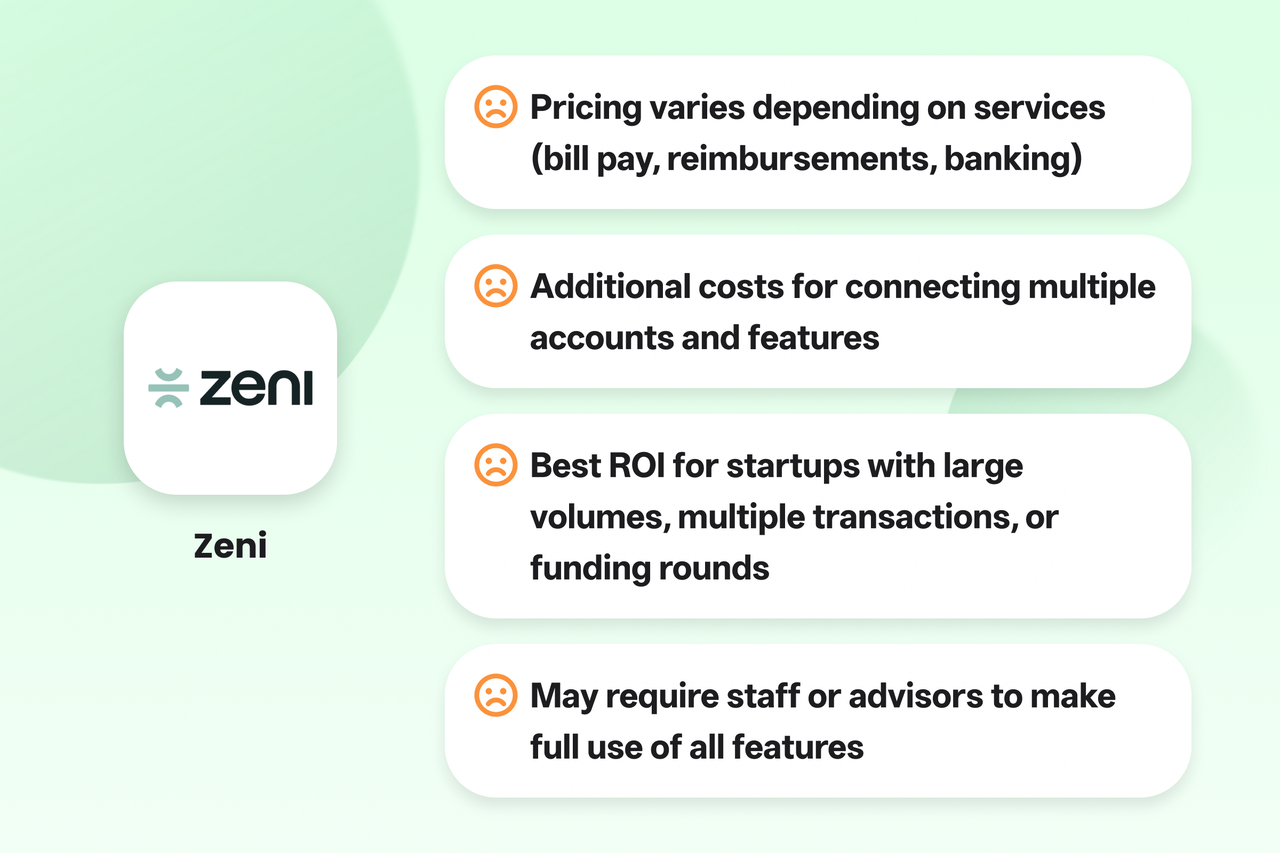 zeni

Zeni

Pricing varies depending on services (bill pay, reimbursements, banking)

Additional costs for connecting multiple accounts and features

Best ROI for startups with large volumes, multiple transactions, or funding rounds

May require staff or advisors to make full use of all features